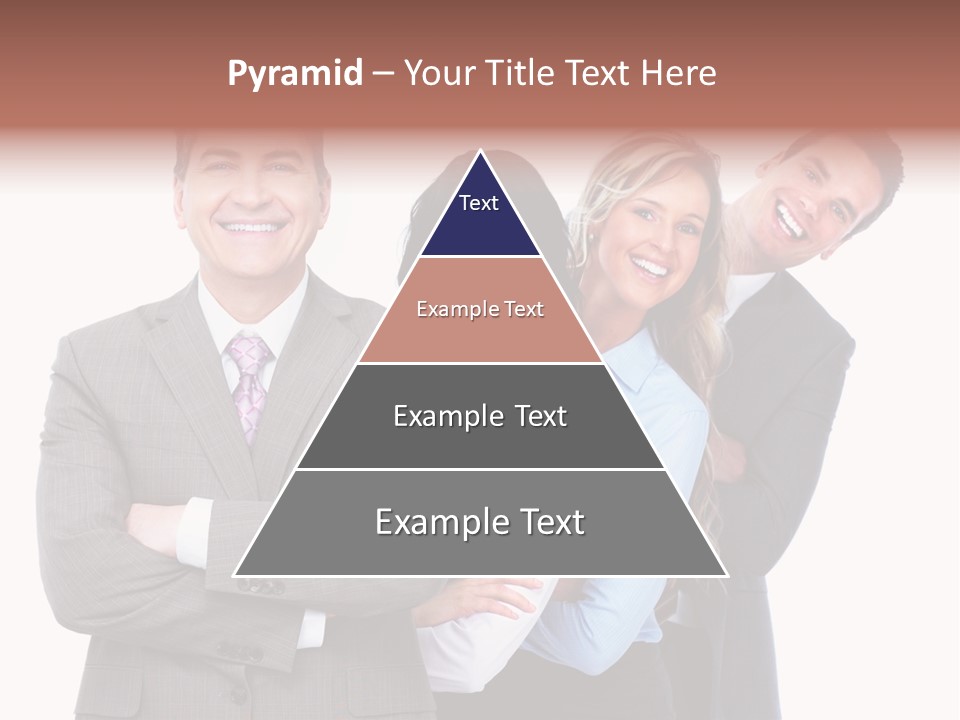 Pyramid – Your Title Text Here

Text

Example Text

Example Text

Example Text